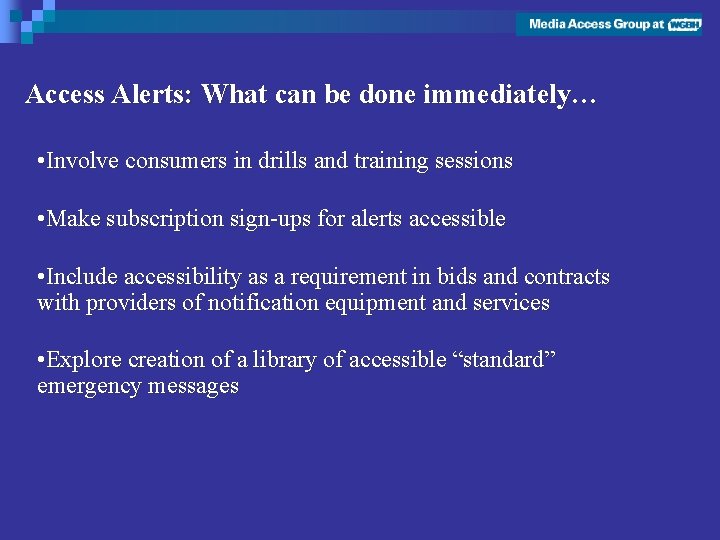 Media Access Group at WGBH

Access Alerts: What can be done immediately…

•Involve consumers in drills and training sessions

•Make subscription sign-ups for alerts accessible

•Include accessibility as a requirement in bids and contracts with providers of notification equipment and services

•Explore creation of a library of accessible “standard” emergency messages